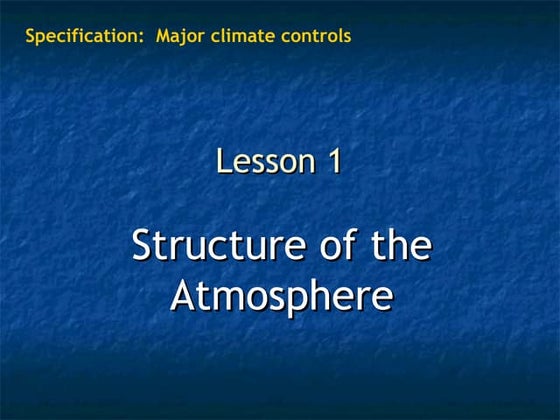 Specification: Major climate controls

Lesson 1

Structure of the Atmosphere